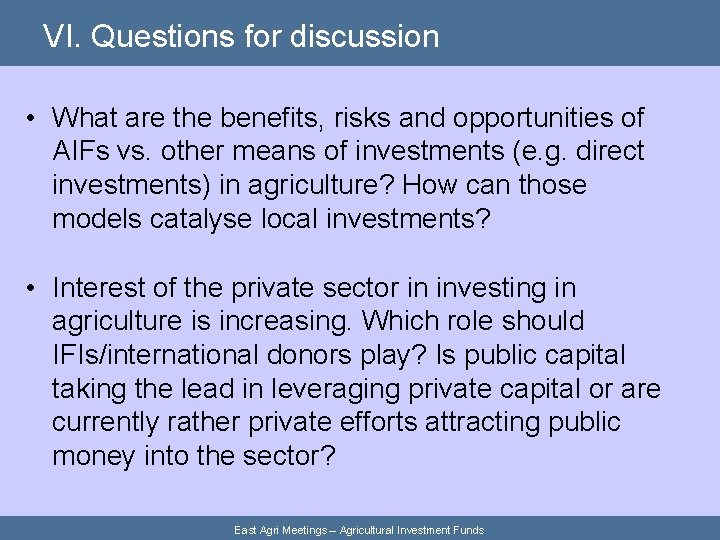 VI. Questions for discussion

• What are the benefits, risks and opportunities of AIFs vs. other means of investments (e.g. direct investments) in agriculture? How can those models catalyse local investments?

• Interest of the private sector in investing in agriculture is increasing. Which role should IFIs/international donors play? Is public capital taking the lead in leveraging private capital or are currently rather private efforts attracting public money into the sector?

East Agri Meetings – Agricultural Investment Funds